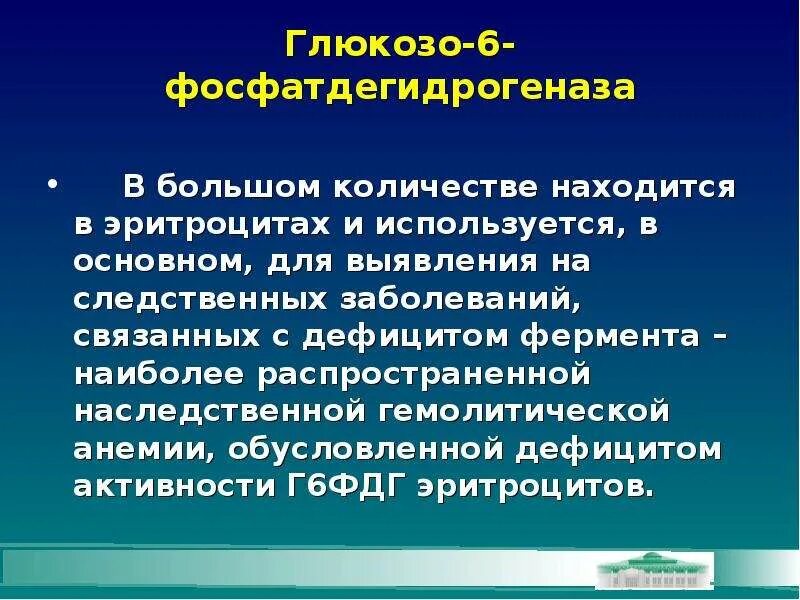 Глюкозо-6-фосфатдегидрогеназа

• В большом количестве находится в эритроцитах и используется, в основном, для выявления на следственных заболеваний, связанных с дефицитом фермента – наиболее распространенной наследственной гемолитической анемии, обусловленной дефицитом активности Г6ФДГ эритроцитов.